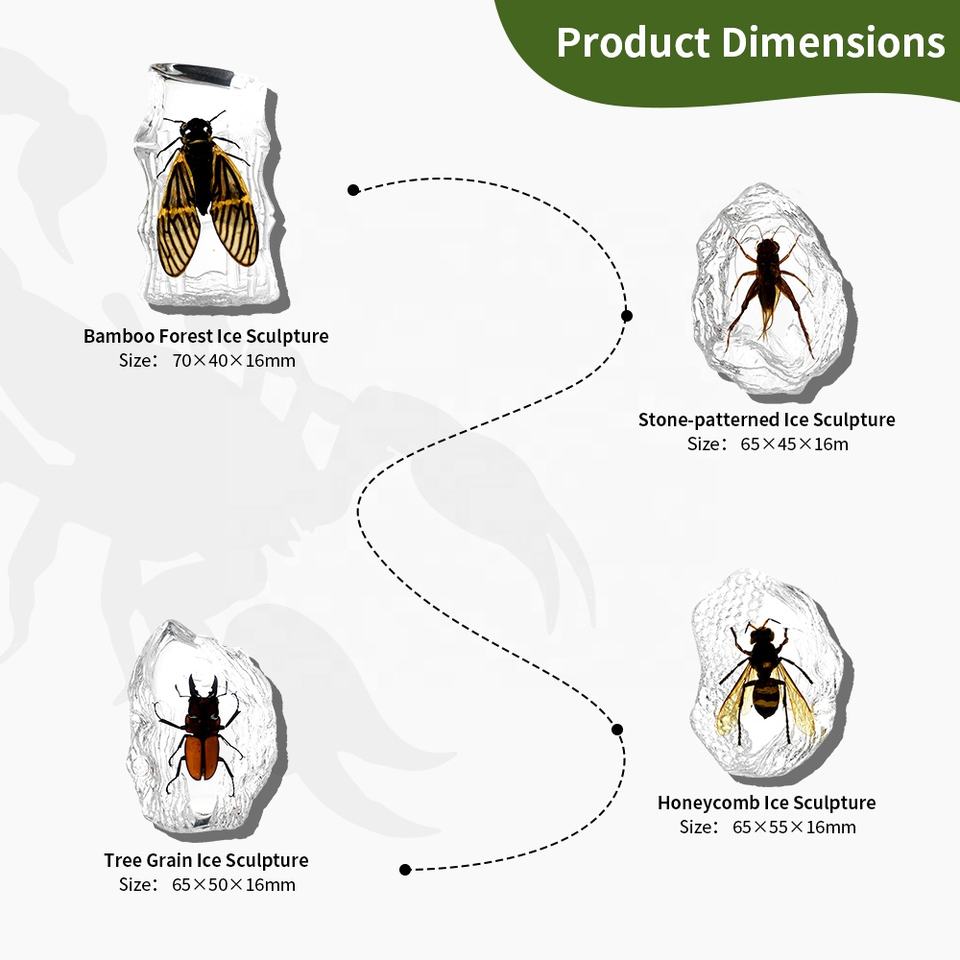 Product Dimensions

Bamboo Forest Ice Sculpture
Size: 70×40×16mm

Stone-patterned Ice Sculpture
Size: 65×45×16m

Tree Grain Ice Sculpture
Size: 65×50×16mm

Honeycomb Ice Sculpture
Size: 65×55×16mm